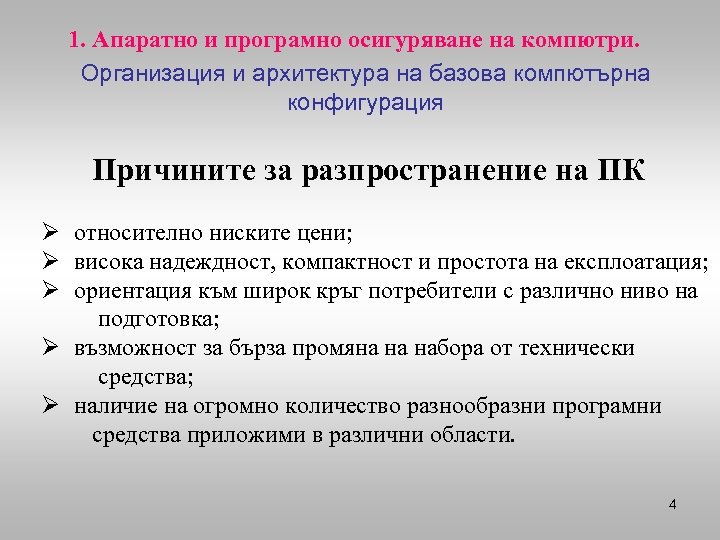 1. Апаратно и програмно осигуряване на компютри.

Организация и архитектура на базова компютърна конфигурация

Причините за разпространение на ПК

➢ относително ниските цени;
➢ висока надеждност, компактност и простота на експлоатация;
➢ ориентация към широк кръг потребители с различно ниво на подготовка;
➢ възможност за бърза промяна на набора от технически средства;
➢ наличие на огромно количество разнообразни програмни средства приложими в различни области.

4